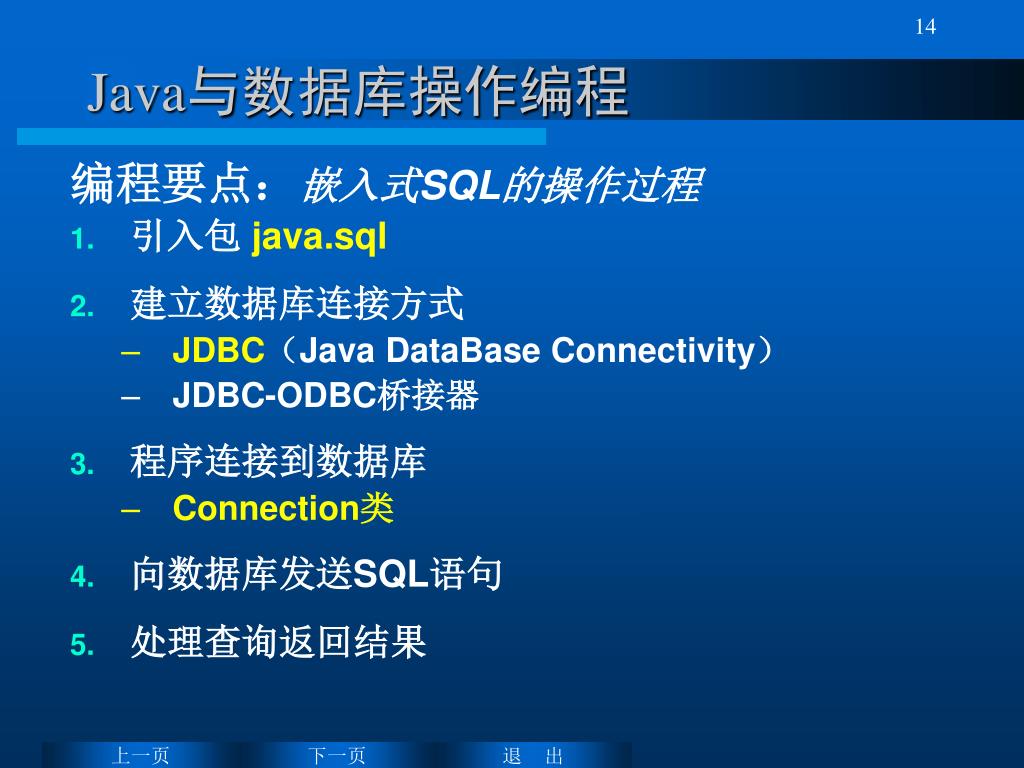 14

Java与数据库操作编程

编程要点：嵌入式SQL的操作过程

1. 引入包 java.sql

2. 建立数据库连接方式
– JDBC（Java DataBase Connectivity）
– JDBC-ODBC桥接器

3. 程序连接到数据库
– Connection类

4. 向数据库发送SQL语句

5. 处理查询返回结果

上一页 下一页 退 出